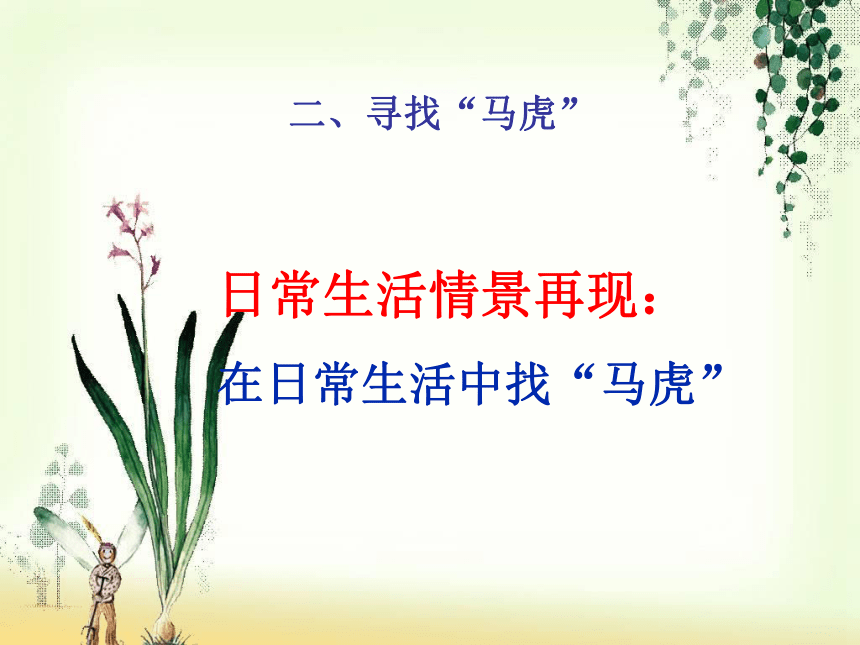 二、寻找“马虎”

日常生活情景再现：
在日常生活中找“马虎”